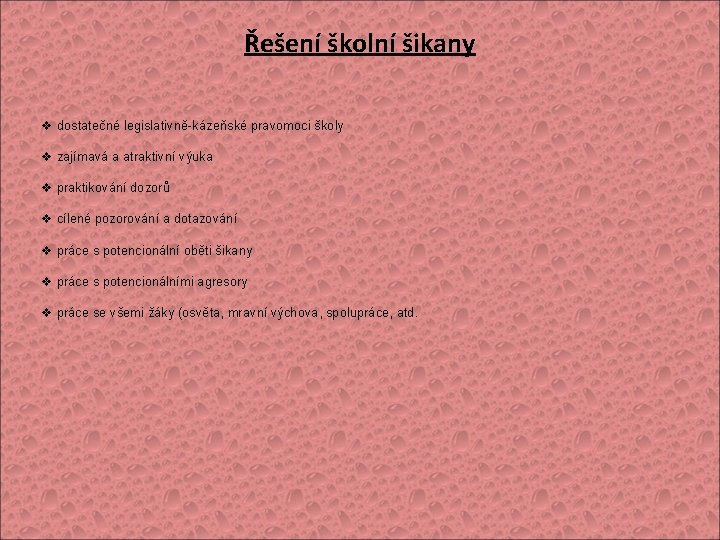 Řešení školní šikany

❖ dostatečné legislativně-kázeňské pravomoci školy

❖ zajímavá a atraktivní výuka

❖ praktikování dozorů

❖ cílené pozorování a dotazování

❖ práce s potencionální oběti šikany

❖ práce s potencionálními agresory

❖ práce se všemi žáky (osvěta, mravní výchova, spolupráce, atd.